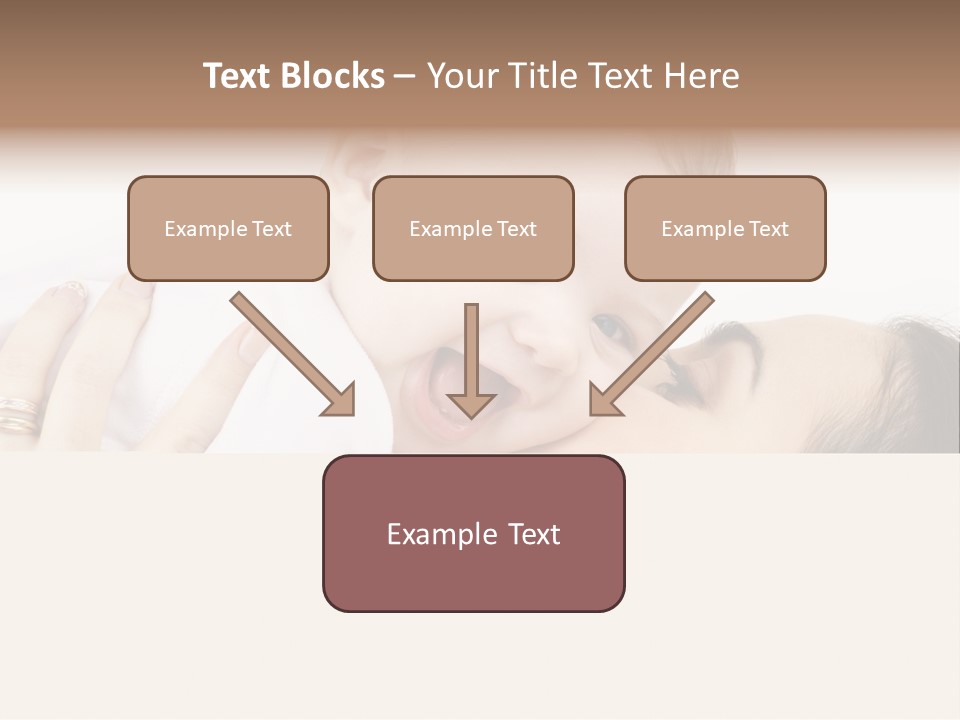 Text Blocks – Your Title Text Here

Example Text

Example Text

Example Text

Example Text